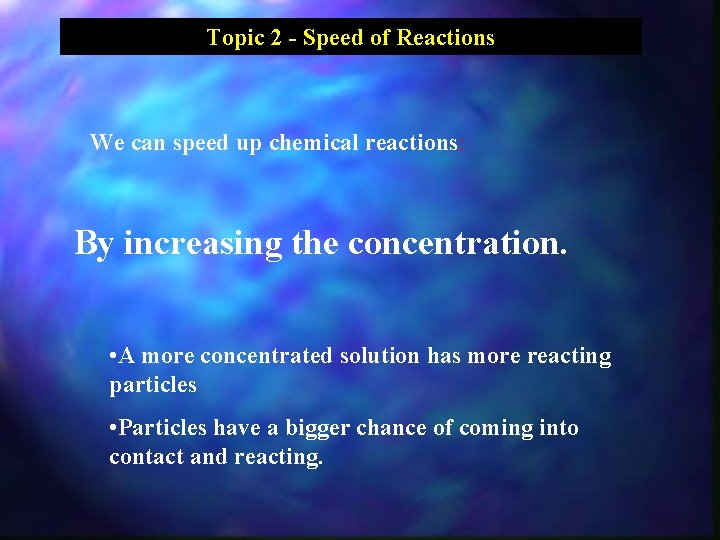 Topic 2 - Speed of Reactions

We can speed up chemical reactions:

By increasing the concentration.

•A more concentrated solution has more reacting particles

•Particles have a bigger chance of coming into contact and reacting.